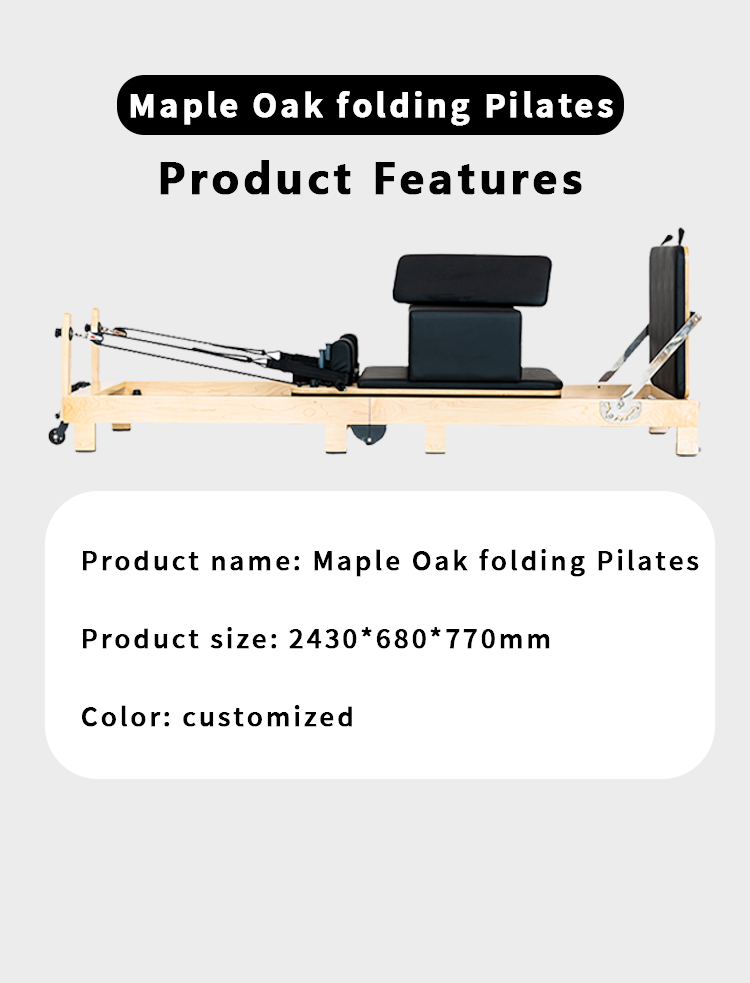 Maple Oak folding Pilates

Product Features

Product name: Maple Oak folding Pilates

Product size: 2430*680*770mm

Color: customized